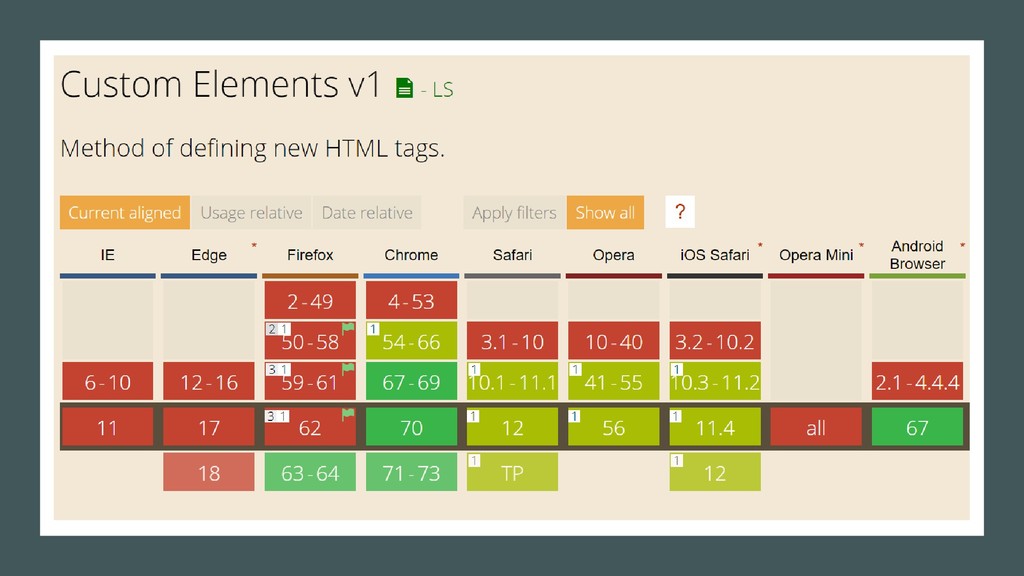 Custom Elements v1 - LS

Method of defining new HTML tags.

Current aligned Usage relative Date relative Apply filters Show all ?

| IE | Edge * | Firefox | Chrome | Safari | Opera | iOS Safari * | Opera Mini * | Android Browser * |
|---|---|---|---|---|---|---|---|---|
| | | 2 - 49 | 4 - 53 | | | | | |
| | | 2 1 50 - 58 | 1 54 - 66 | 3.1 - 10 | 10 - 40 | 3.2 - 10.2 | | |
| 6 - 10 | 12 - 16 | 3 1 59 - 61 | 67 - 69 | 1 10.1 - 11.1 | 1 41 - 55 | 1 10.3 - 11.2 | | 2.1 - 4.4.4 |
| 11 | 17 | 3 1 62 | 70 | 1 12 | 1 56 | 1 11.4 | all | 67 |
| | 18 | 63 - 64 | 71 - 73 | 1 TP | | 1 12 | | |